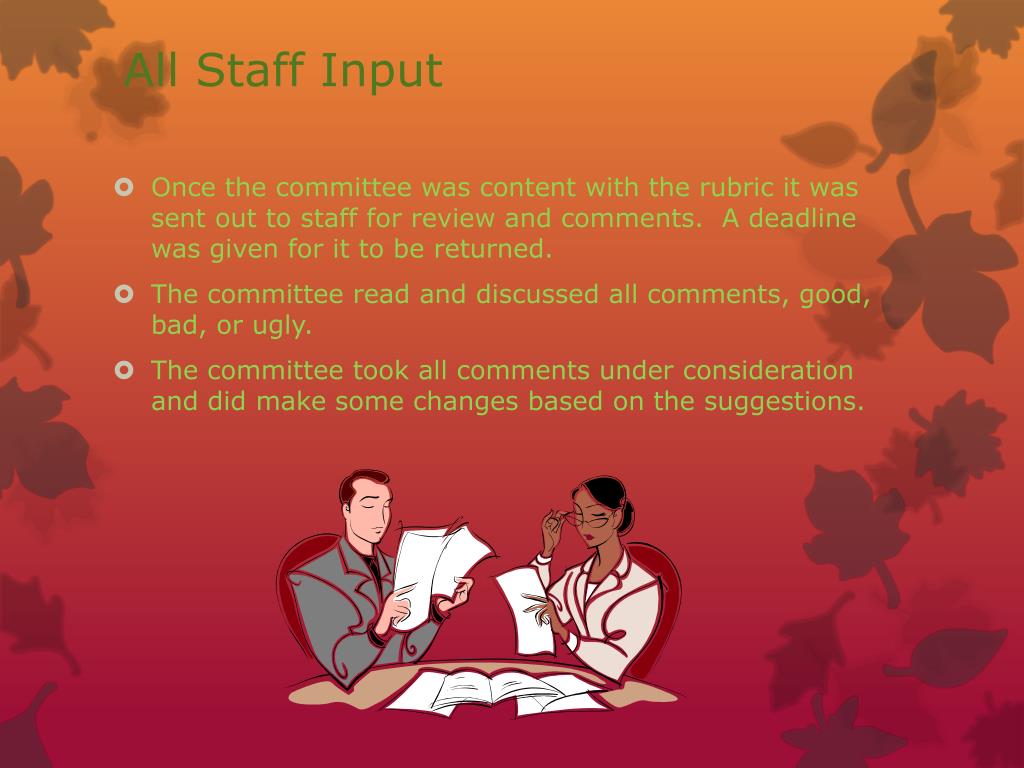 All Staff Input

Once the committee was content with the rubric it was sent out to staff for review and comments. A deadline was given for it to be returned.

The committee read and discussed all comments, good, bad, or ugly.

The committee took all comments under consideration and did make some changes based on the suggestions.